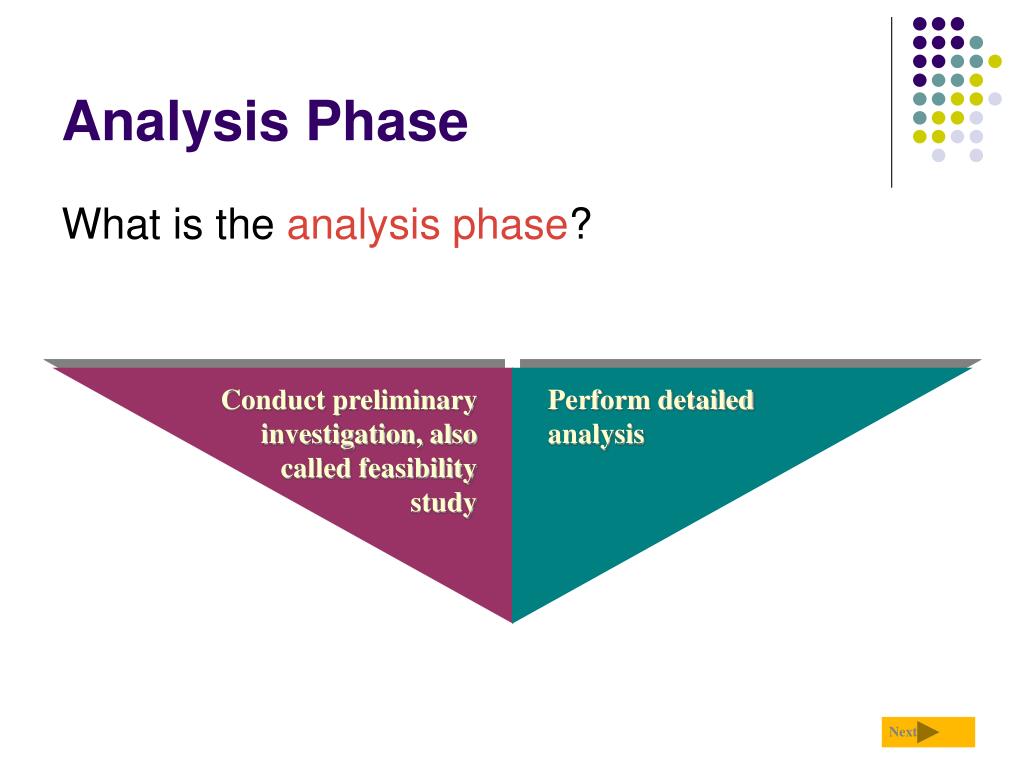 Analysis Phase

What is the analysis phase?

Conduct preliminary investigation, also called feasibility study

Perform detailed analysis

Next